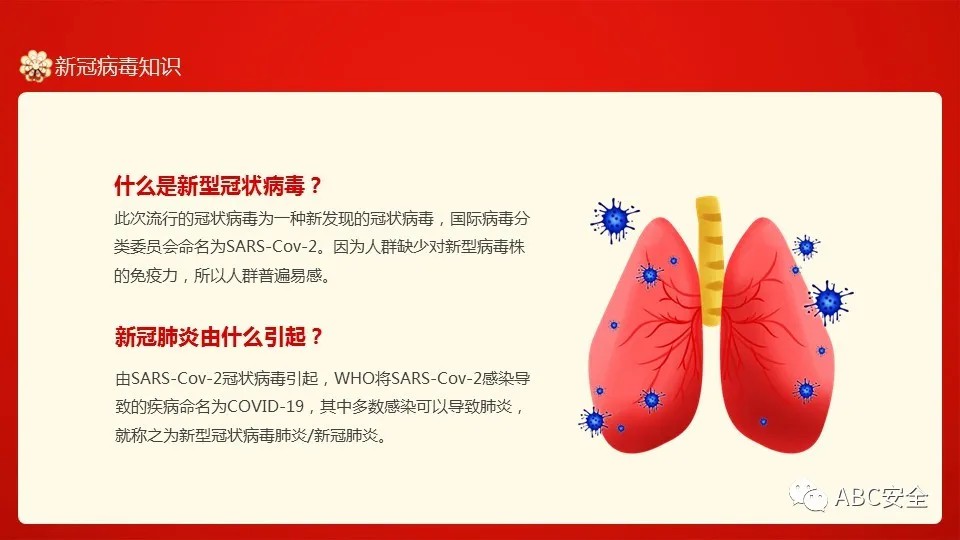 新冠病毒知识

什么是新型冠状病毒？

此次流行的冠状病毒为一种新发现的冠状病毒，国际病毒分类委员会命名为SARS-Cov-2。因为人群缺少对新型病毒株的免疫力，所以人群普遍易感。

新冠肺炎由什么引起？

由SARS-Cov-2冠状病毒引起，WHO将SARS-Cov-2感染导致的疾病命名为COVID-19，其中多数感染可以导致肺炎，就称之为新型冠状病毒肺炎/新冠肺炎。

ABC安全